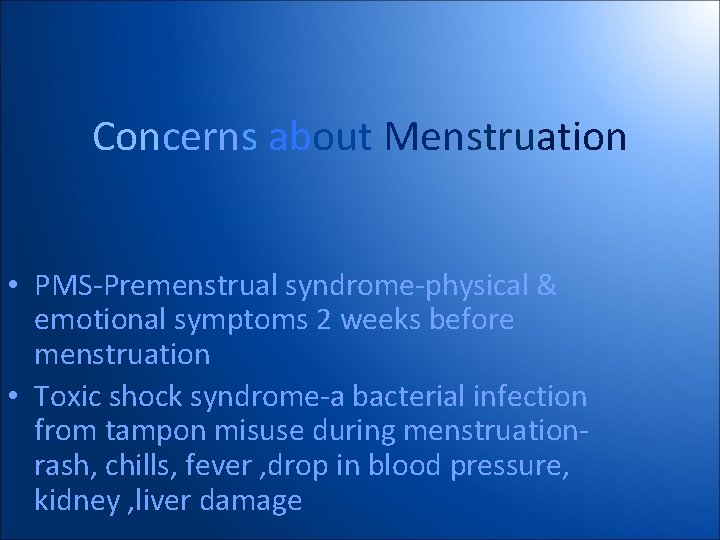 Concerns about Menstruation

• PMS-Premenstrual syndrome-physical & emotional symptoms 2 weeks before menstruation

• Toxic shock syndrome-a bacterial infection from tampon misuse during menstruation-rash, chills, fever ,drop in blood pressure, kidney ,liver damage